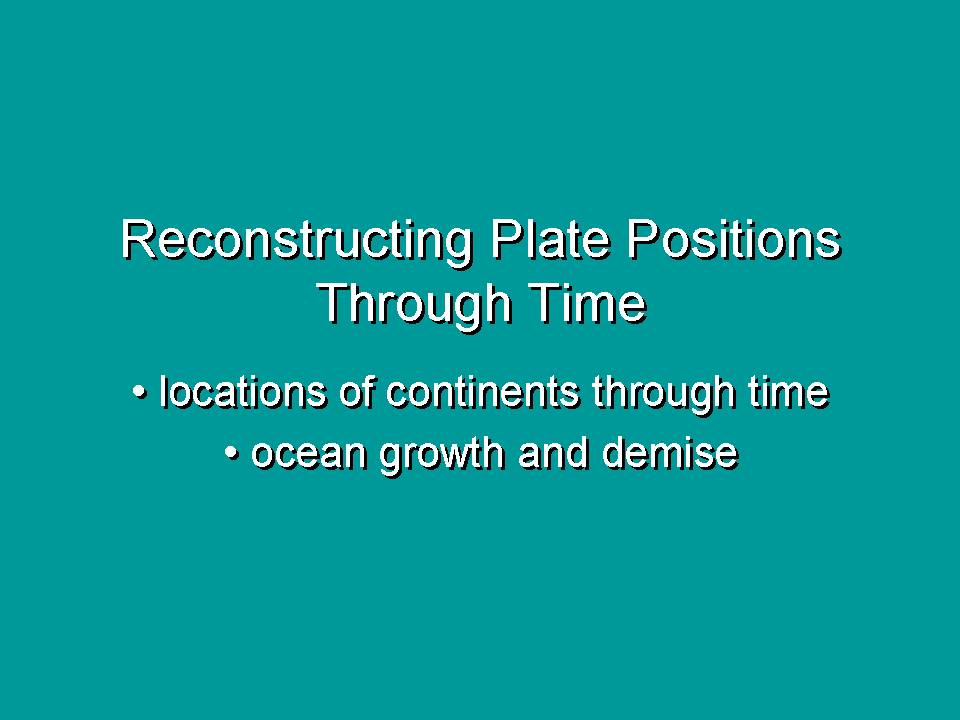 Reconstructing Plate Positions Through Time

• locations of continents through time

• ocean growth and demise